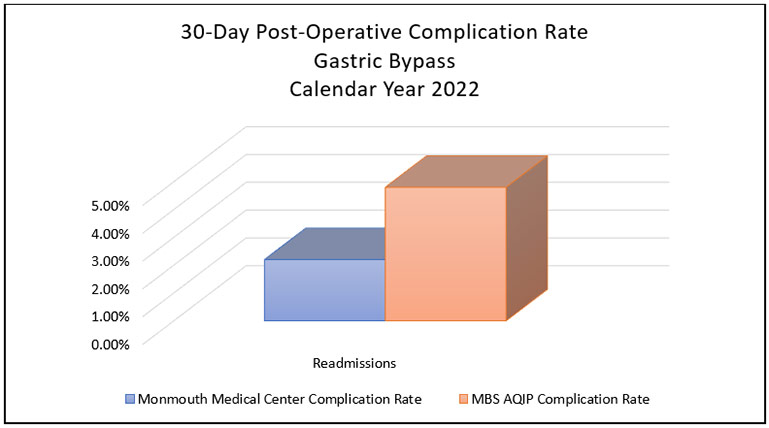 30-Day Post-Operative Complication Rate
Gastric Bypass
Calendar Year 2022

5.00%
4.00%
3.00%
2.00%
1.00%
0.00%

Readmissions

Monmouth Medical Center Complication Rate
MBS AQIP Complication Rate